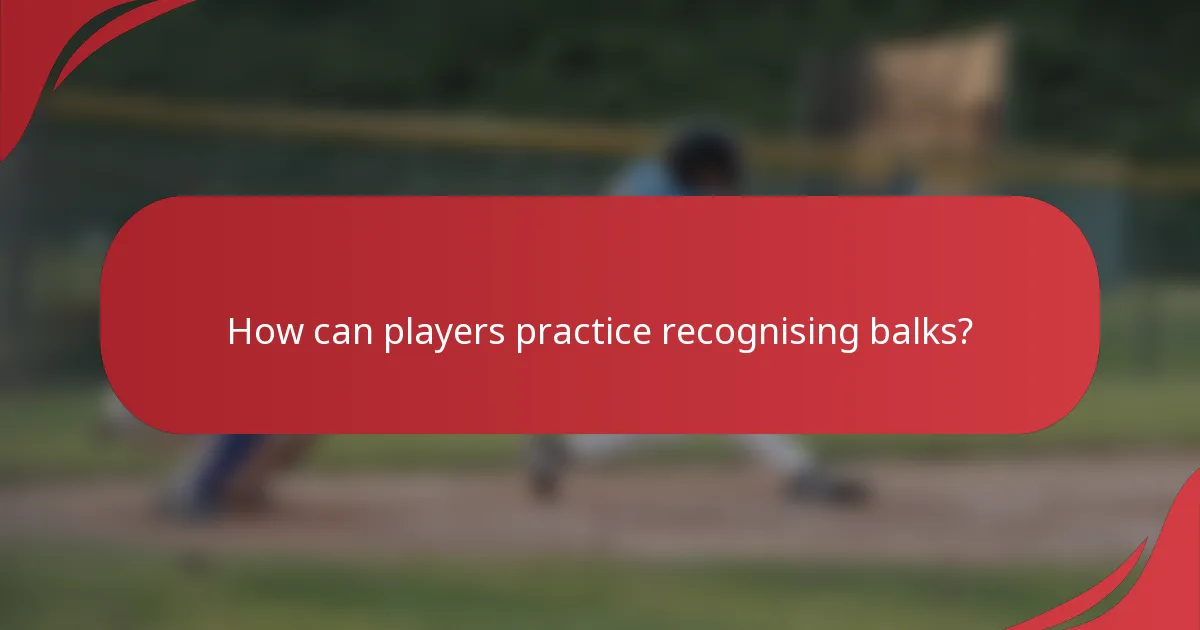 How can players practice recognising balks?